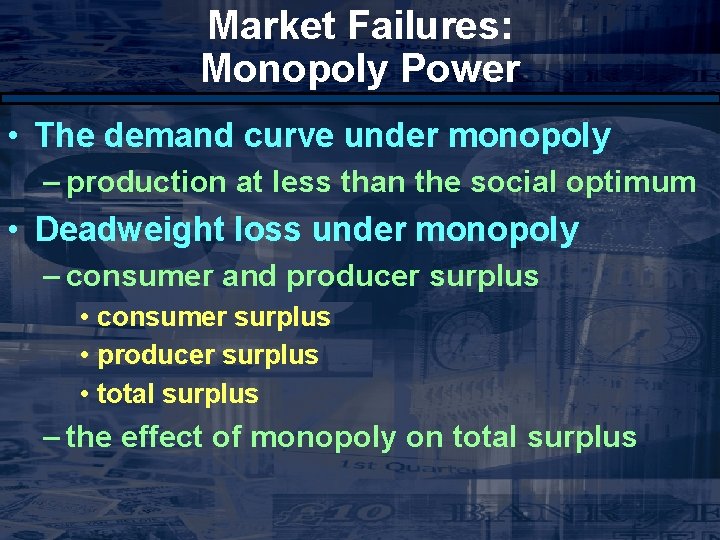 Market Failures:
Monopoly Power

• The demand curve under monopoly
– production at less than the social optimum
• Deadweight loss under monopoly
– consumer and producer surplus
• consumer surplus
• producer surplus
• total surplus
– the effect of monopoly on total surplus